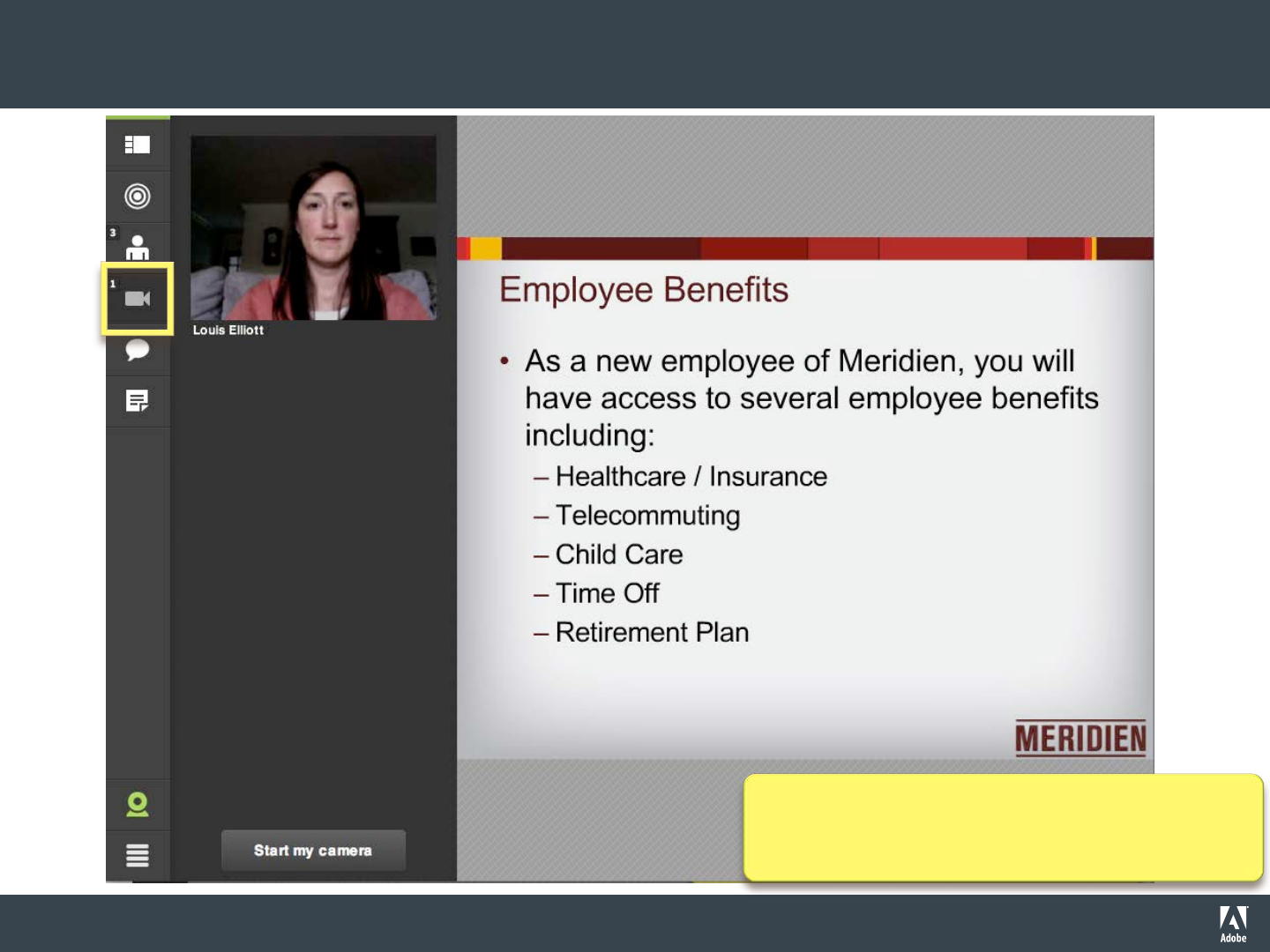 3

1

Louis Elliott

Start my camera

Employee Benefits

• As a new employee of Meridien, you will have access to several employee benefits including:
– Healthcare / Insurance
– Telecommuting
– Child Care
– Time Off
– Retirement Plan

MERIDIEN

Adobe